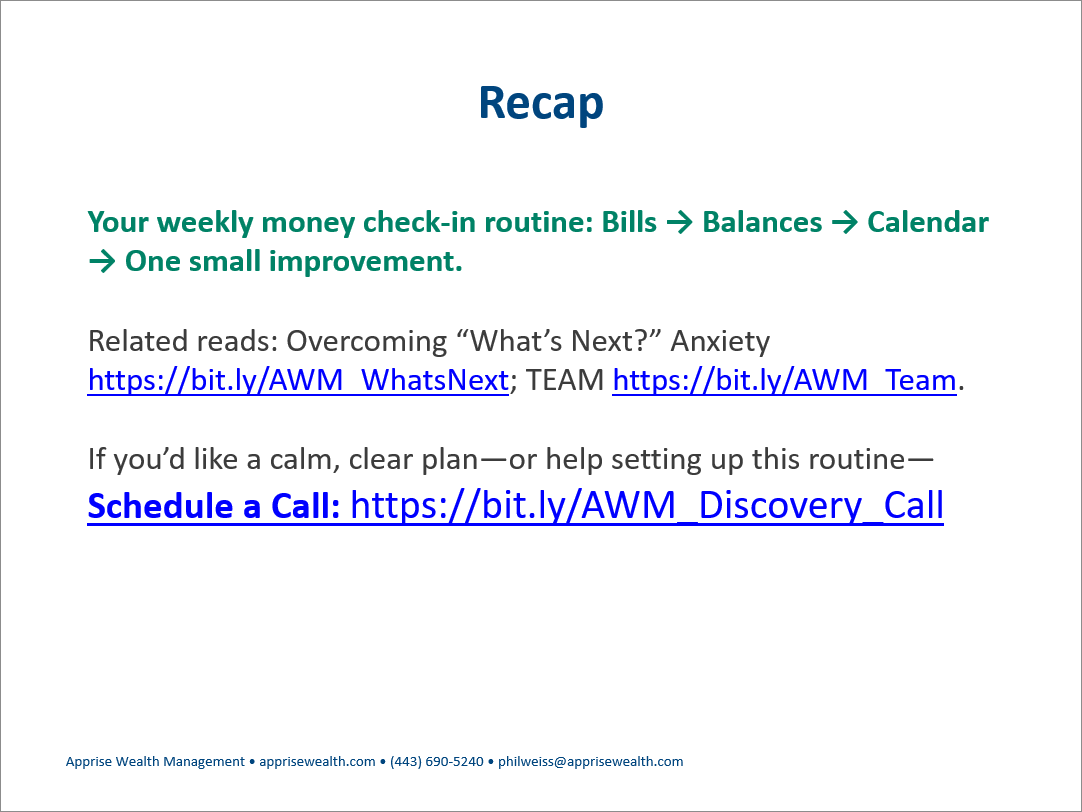 Recap

Your weekly money check-in routine: Bills → Balances → Calendar → One small improvement.

Related reads: Overcoming “What’s Next?” Anxiety https://bit.ly/AWM_WhatsNext; TEAM https://bit.ly/AWM_Team.

If you’d like a calm, clear plan—or help setting up this routine—
Schedule a Call: https://bit.ly/AWM_Discovery_Call

Apprise Wealth Management • apprisewealth.com • (443) 690-5240 • philweiss@apprisewealth.com